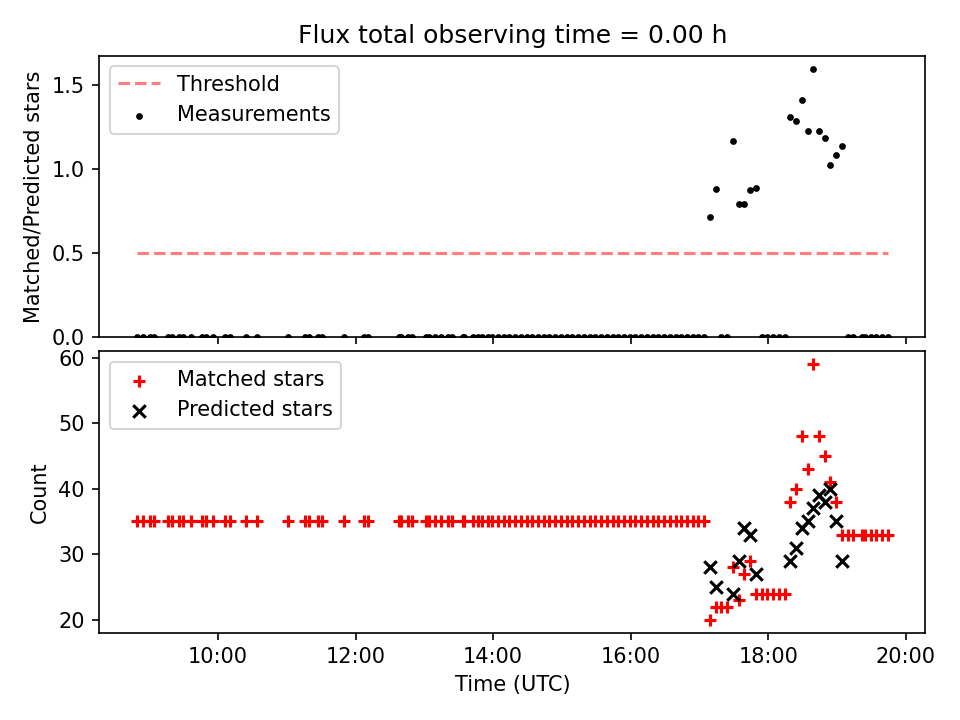 Flux total observing time = 0.00 h

Threshold
Measurements

Matched/Predicted stars

1.5
1.0
0.5
0.0

Matched stars
Predicted stars

Count

60
50
40
30
20

10:00
12:00
14:00
16:00
18:00
20:00

Time (UTC)